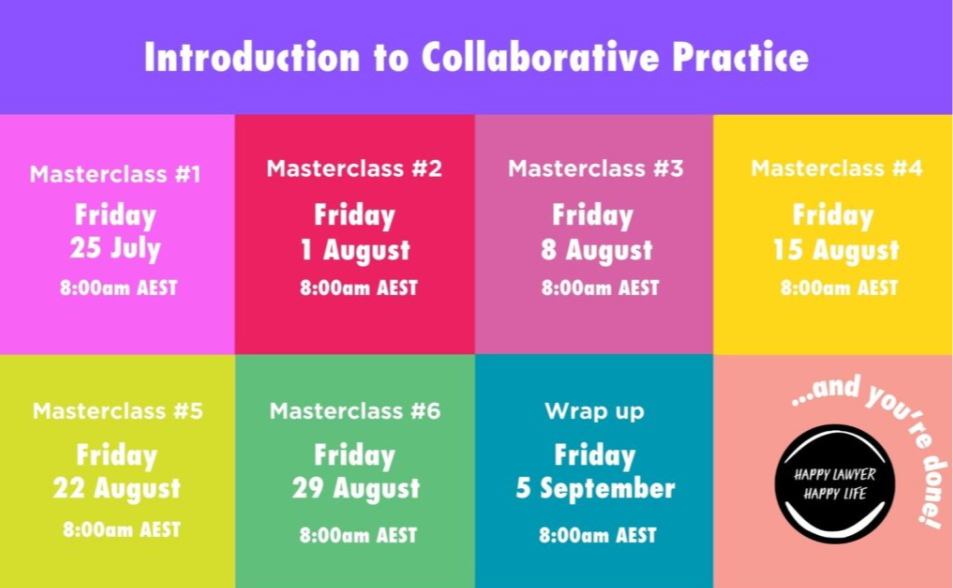 Introduction to Collaborative Practice

Masterclass #1
Friday
25 July
8:00am AEST

Masterclass #2
Friday
1 August
8:00am AEST

Masterclass #3
Friday
8 August
8:00am AEST

Masterclass #4
Friday
15 August
8:00am AEST

Masterclass #5
Friday
22 August
8:00am AEST

Masterclass #6
Friday
29 August
8:00am AEST

Wrap up
Friday
5 September
8:00am AEST

...and you're done!

HAPPY LAWYER
HAPPY LIFE